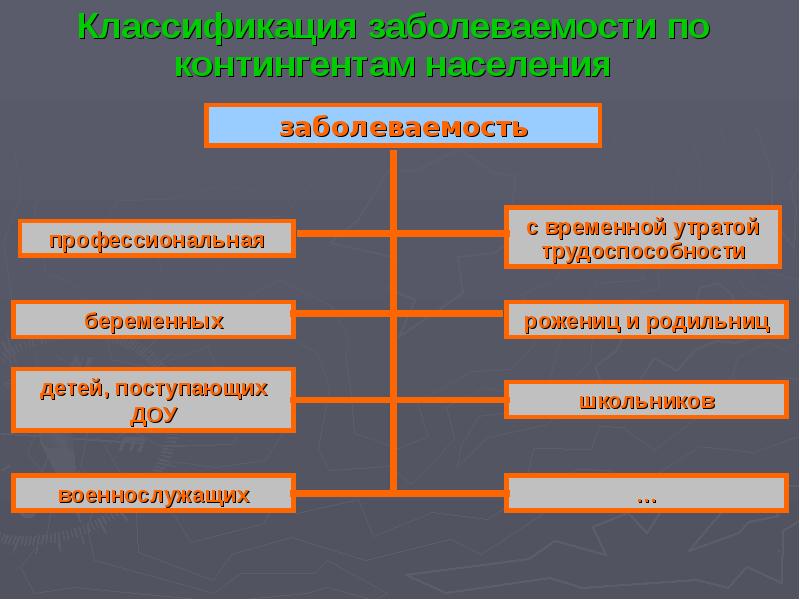 Классификация заболеваемости по контингентам населения

заболеваемость

профессиональная

с временной утратой трудоспособности

беременных

рожениц и родильниц

детей, поступающих ДОУ

школьников

военнослужащих

…